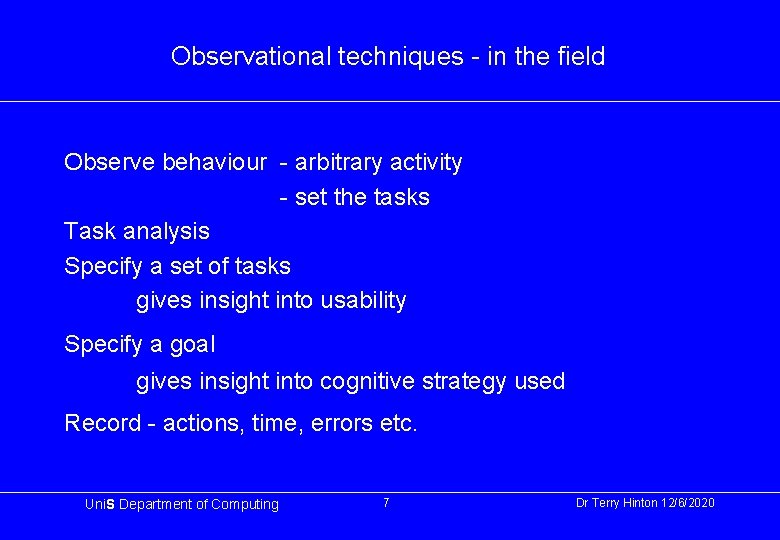 Observational techniques - in the field

Observe behaviour - arbitrary activity
- set the tasks

Task analysis

Specify a set of tasks
gives insight into usability

Specify a goal
gives insight into cognitive strategy used

Record - actions, time, errors etc.

UniS Department of Computing

7

Dr Terry Hinton 12/6/2020